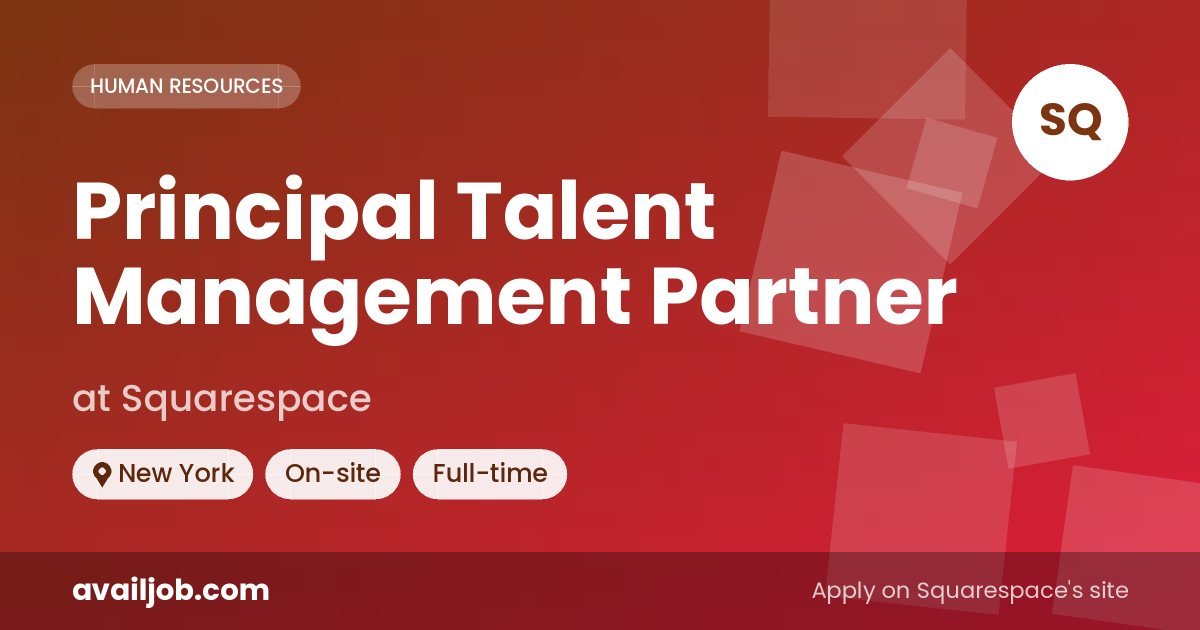 HUMAN RESOURCES

SQ

Principal Talent Management Partner

at Squarespace

New York
On-site
Full-time

availjob.com

Apply on Squarespace's site